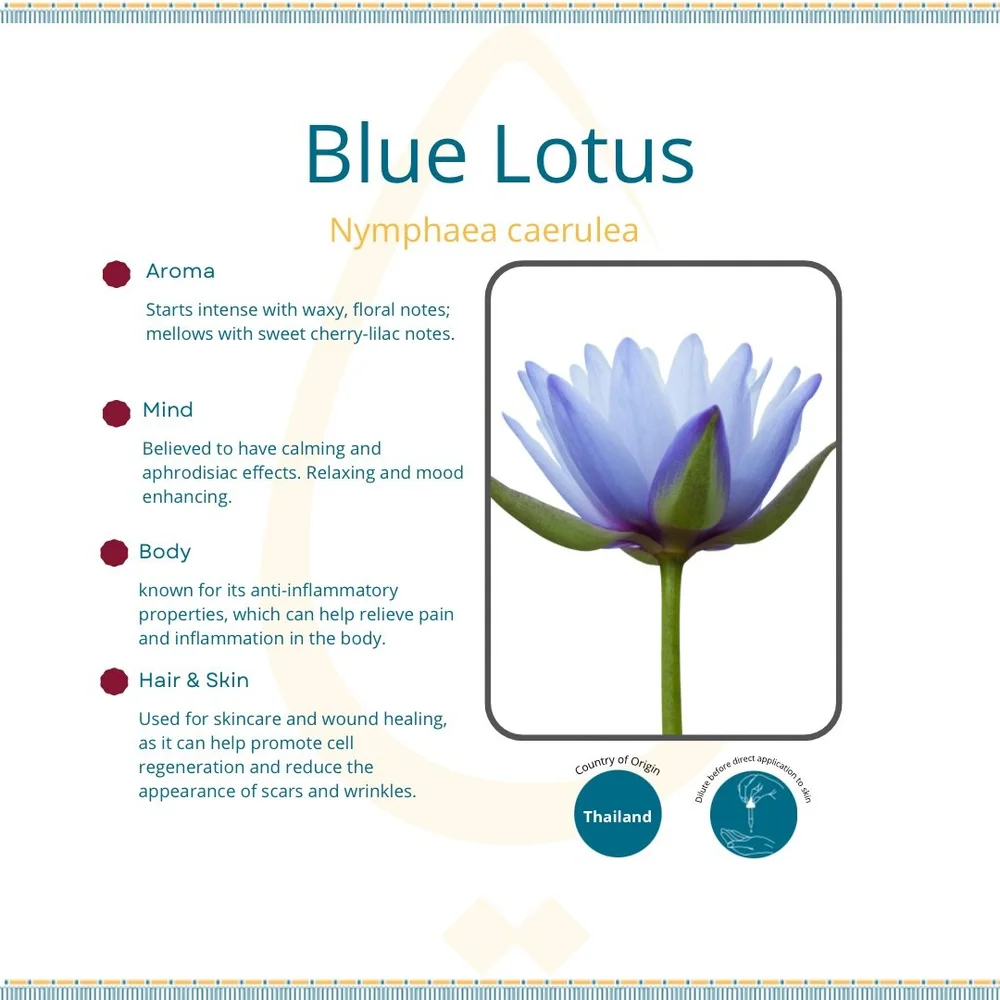 Blue Lotus

Nymphaea caerulea

Aroma

Starts intense with waxy, floral notes; mellows with sweet cherry-lilac notes.

Mind

Believed to have calming and aphrodisiac effects. Relaxing and mood enhancing.

Body

known for its anti-inflammatory properties, which can help relieve pain and inflammation in the body.

Hair & Skin

Used for skincare and wound healing, as it can help promote cell regeneration and reduce the appearance of scars and wrinkles.

Country of Origin

Thailand

Dilute before direct application to skin